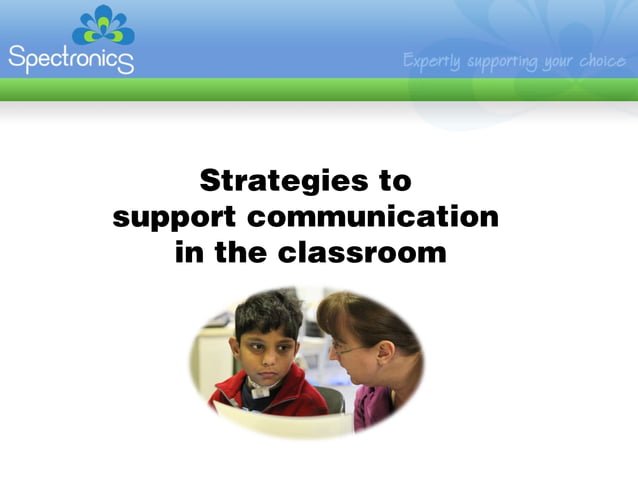 Spectronics

Expertly supporting your choice

Strategies to support communication in the classroom